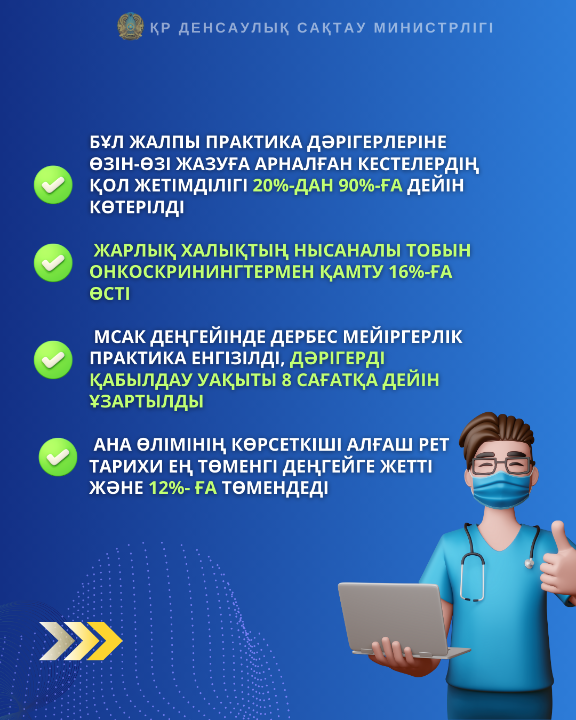 ҚР ДЕНСАУЛЫҚ САҚТАУ МИНИСТРЛІГІ

БҰЛ ЖАЛПЫ ПРАКТИКА ДӘРІГЕРЛЕРІНЕ ӨЗІН-ӨЗІ ЖАЗУҒА АРНАЛҒАН КЕСТЕЛЕРДІҢ ҚОЛ ЖЕТІМДІЛІГІ 20%-ДАН 90%-ҒА ДЕЙІН КӨТЕРІЛДІ

ЖАРЛЫҚ ХАЛЫҚТЫҢ НЫСАНАЛЫ ТОБЫН ОНКОСКРИНИНГТЕРМЕН ҚАМТУ 16%-ҒА ӨСТІ

МСАК ДЕҢГЕЙІНДЕ ДЕРБЕС МЕЙІРГЕРЛІК ПРАКТИКА ЕНГІЗІЛДІ, ДӘРІГЕРДІ ҚАБЫЛДАУ УАҚЫТЫ 8 САҒАТҚА ДЕЙІН ҰЗАРТЫЛДЫ

АНА ӨЛІМІНІҢ КӨРСЕТКІШІ АЛҒАШ РЕТ ТАРИХИ ЕҢ ТӨМЕНГІ ДЕҢГЕЙГЕ ЖЕТТІ ЖӘНЕ 12%- ҒА ТӨМЕНДЕДІ